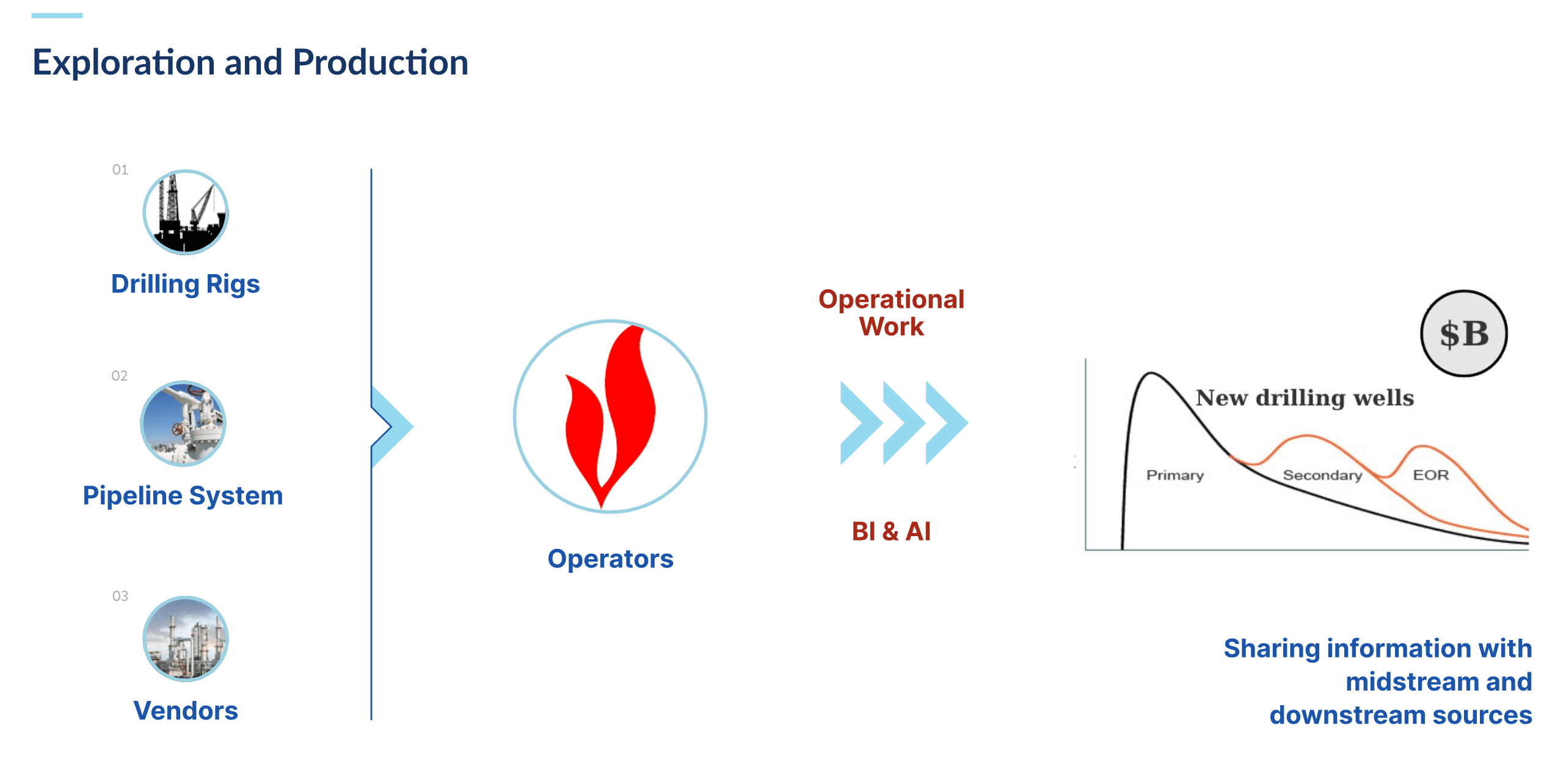 Exploration and Production

01

Drilling Rigs

02

Pipeline System

03

Vendors

Operators

Operational Work

BI & AI

$B

New drilling wells

Primary

Secondary

EOR

Sharing information with midstream and downstream sources